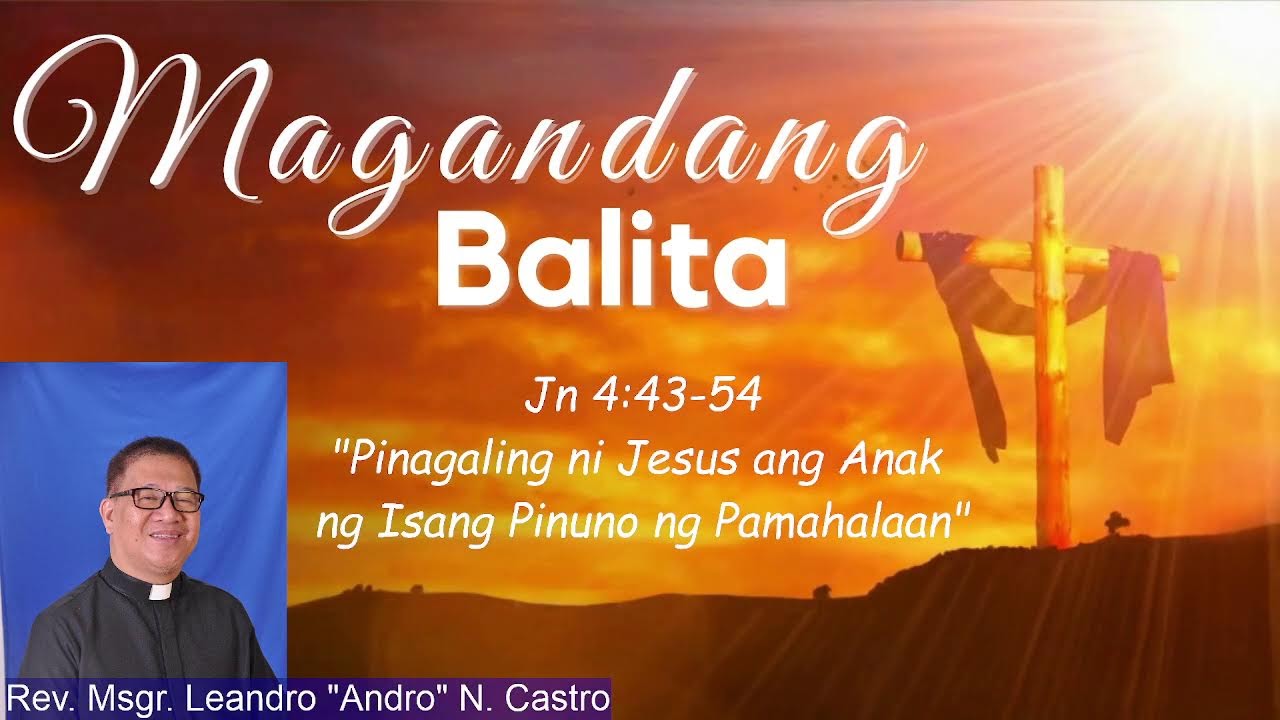 Magandang
Balita

Jn 4:43-54
"Pinagaling ni Jesus ang Anak ng Isang Pinuno ng Pamahalaan"

Rev. Msgr. Leandro "Andro" N. Castro